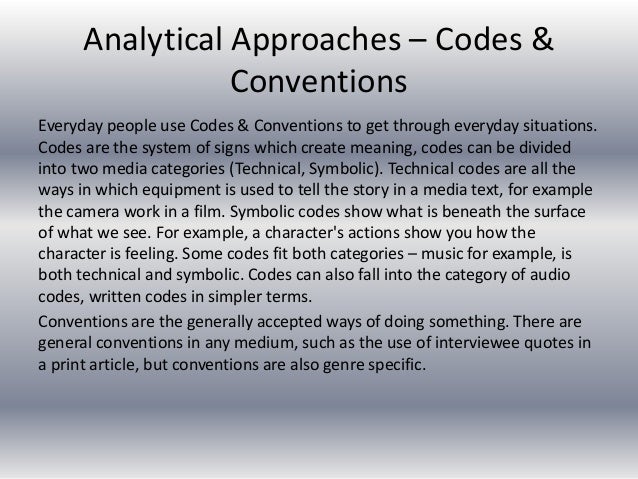 Analytical Approaches – Codes & Conventions

Everyday people use Codes & Conventions to get through everyday situations. Codes are the system of signs which create meaning, codes can be divided into two media categories (Technical, Symbolic). Technical codes are all the ways in which equipment is used to tell the story in a media text, for example the camera work in a film. Symbolic codes show what is beneath the surface of what we see. For example, a character's actions show you how the character is feeling. Some codes fit both categories – music for example, is both technical and symbolic. Codes can also fall into the category of audio codes, written codes in simpler terms.

Conventions are the generally accepted ways of doing something. There are general conventions in any medium, such as the use of interviewee quotes in a print article, but conventions are also genre specific.